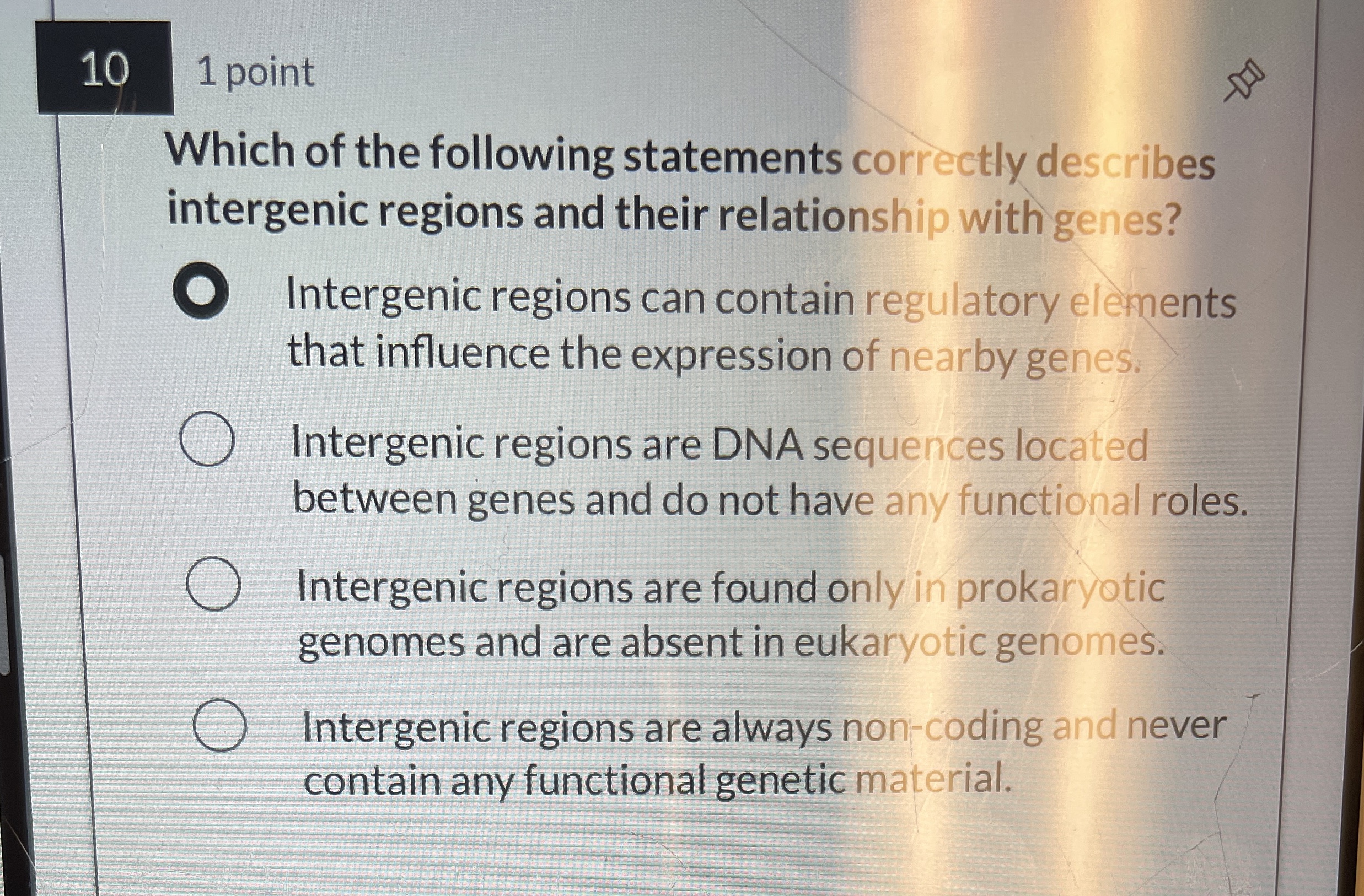 10 1 point

Which of the following statements correctly describes intergenic regions and their relationship with genes?

Intergenic regions can contain regulatory elements that influence the expression of nearby genes.

Intergenic regions are DNA sequences located between genes and do not have any functional roles.

Intergenic regions are found only in prokaryotic genomes and are absent in eukaryotic genomes.

Intergenic regions are always non-coding and never contain any functional genetic material.